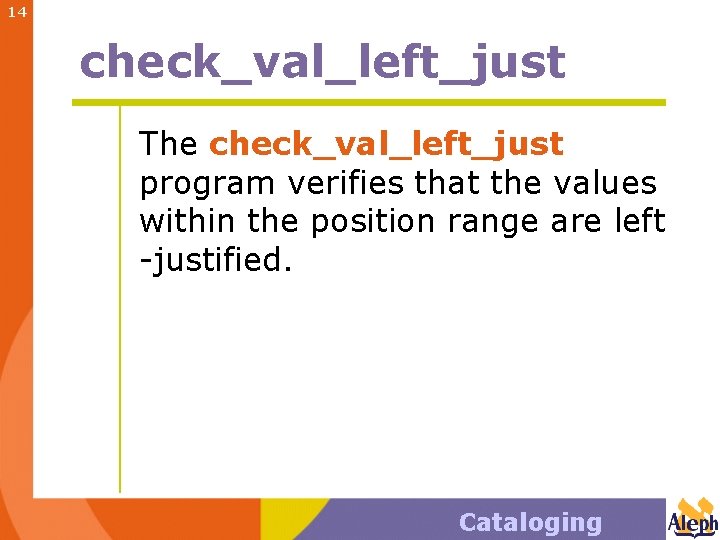 14

check_val_left_just

The check_val_left_just program verifies that the values within the position range are left -justified.

Cataloging

Aleph